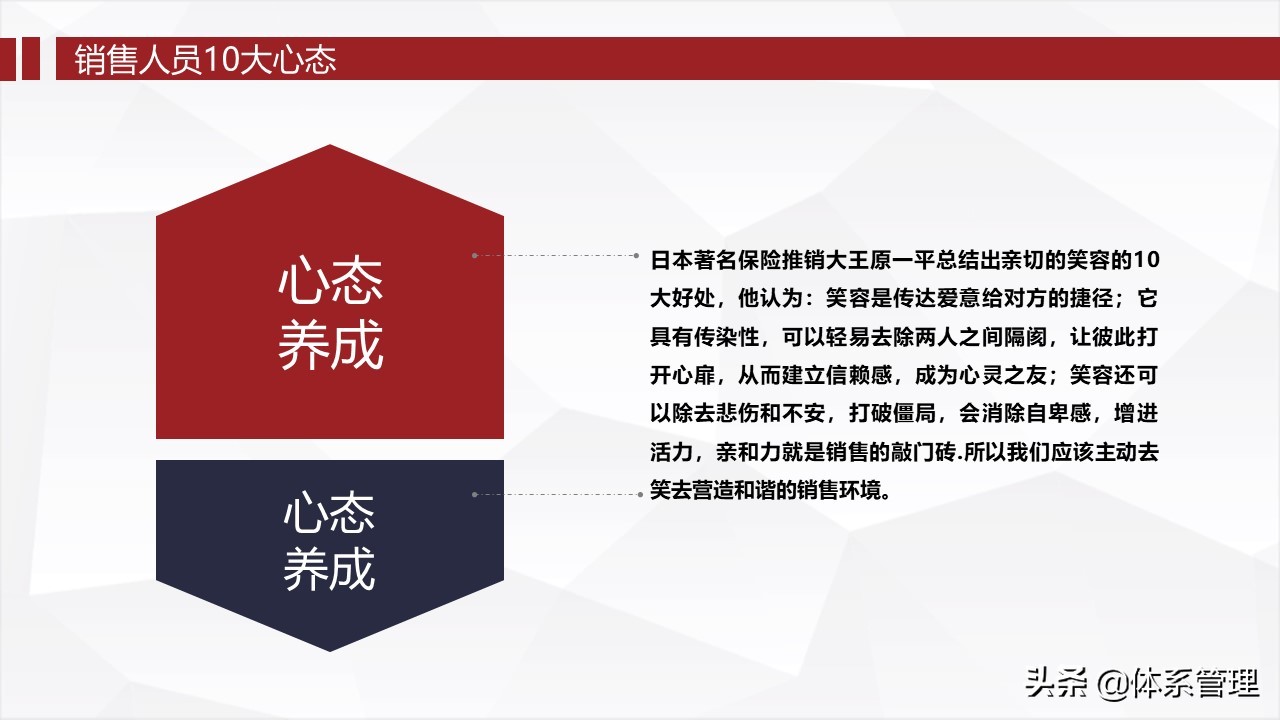 销售人员10大心态

心态
养成

心态
养成

日本著名保险推销大王原一平总结出亲切的笑容的10大好处，他认为：笑容是传达爱意给对方的捷径；它具有传染性，可以轻易去除两人之间隔阂，让彼此打开心扉，从而建立信赖感，成为心灵之友；笑容还可以除去悲伤和不安，打破僵局，会消除自卑感，增进活力，亲和力就是销售的敲门砖.所以我们应该主动去笑去营造和谐的销售环境。

头条 @体系管理